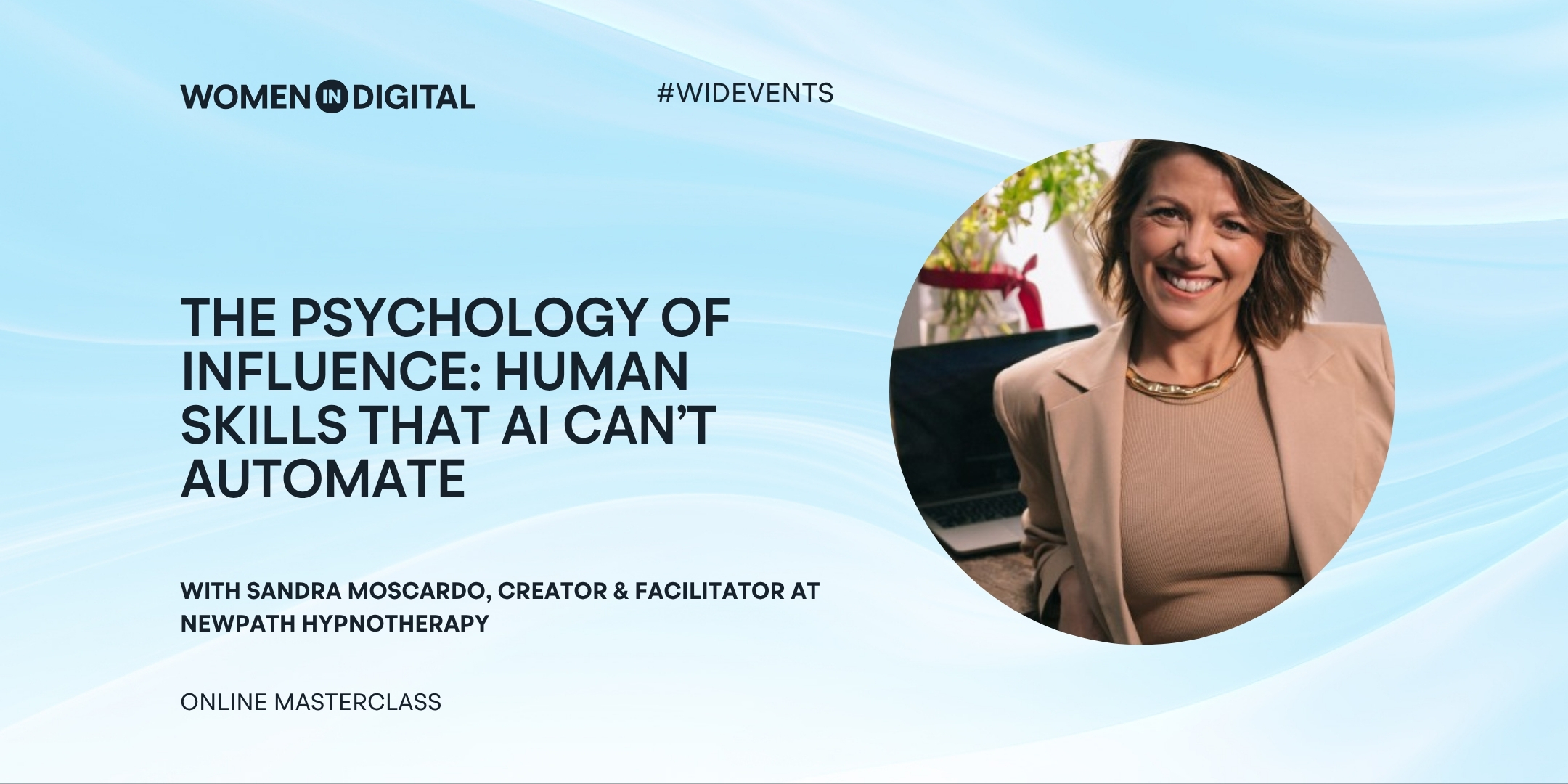 WOMEN IN DIGITAL

#WIDEVENTS

THE PSYCHOLOGY OF INFLUENCE: HUMAN SKILLS THAT AI CAN'T AUTOMATE

WITH SANDRA MOSCARDO, CREATOR & FACILITATOR AT NEWPATH HYPNOTHERAPY

ONLINE MASTERCLASS